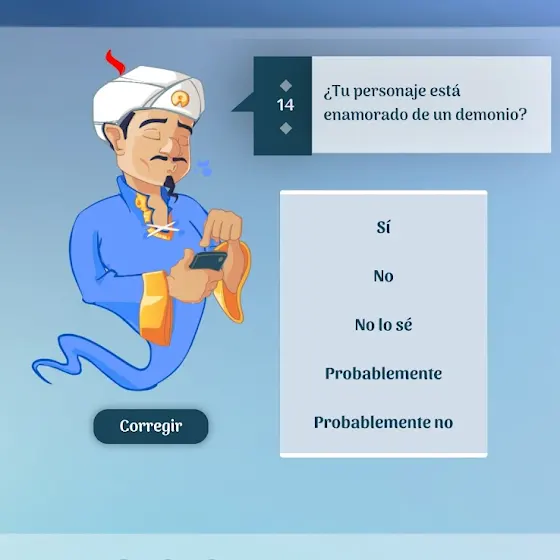 14

¿Tu personaje está enamorado de un demonio?

Sí

No

No lo sé

Probablemente

Probablemente no

Corregir